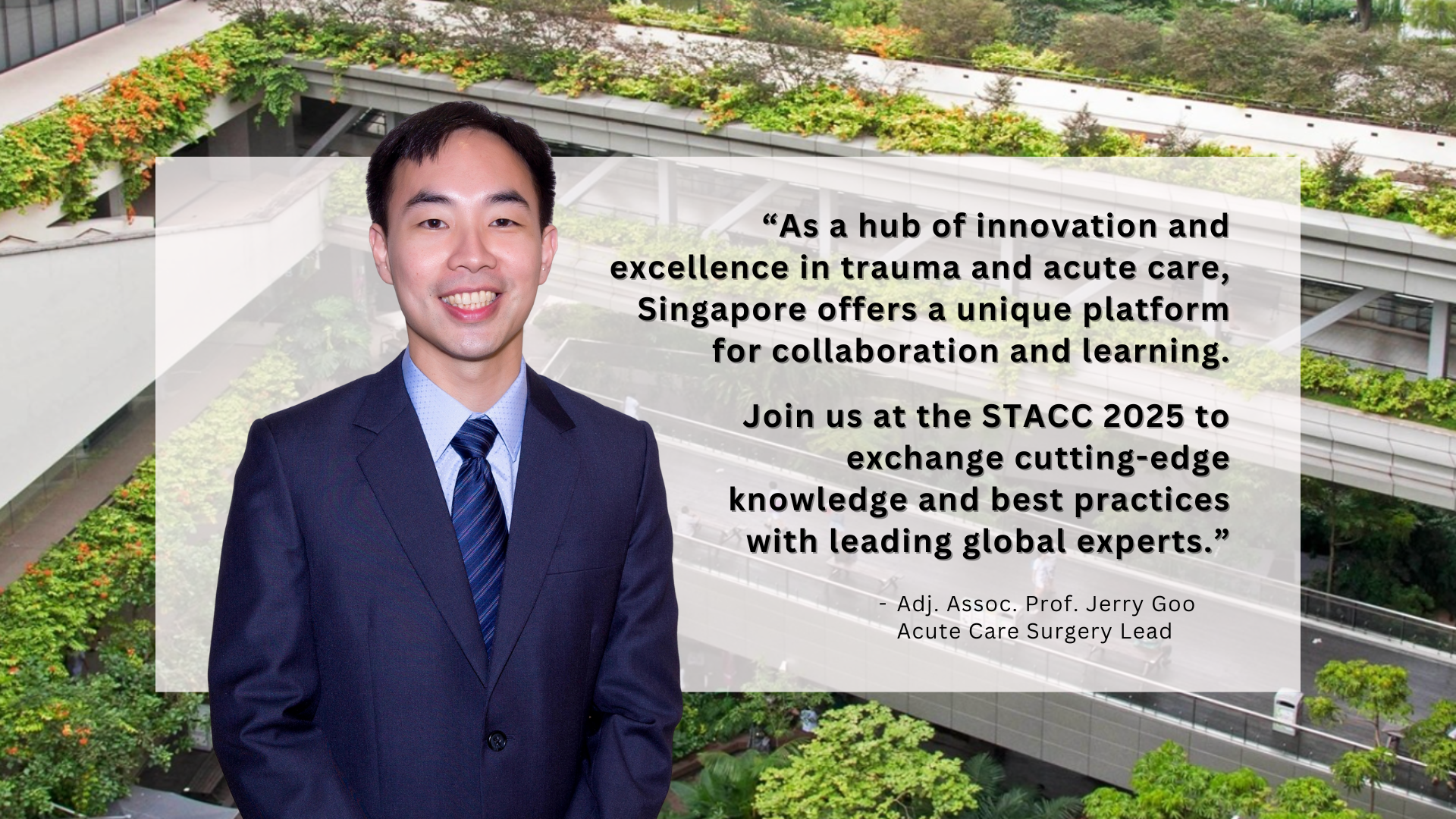 “As a hub of innovation and excellence in trauma and acute care, Singapore offers a unique platform for collaboration and learning.

Join us at the STACC 2025 to exchange cutting-edge knowledge and best practices with leading global experts.”

- Adj. Assoc. Prof. Jerry Goo
Acute Care Surgery Lead